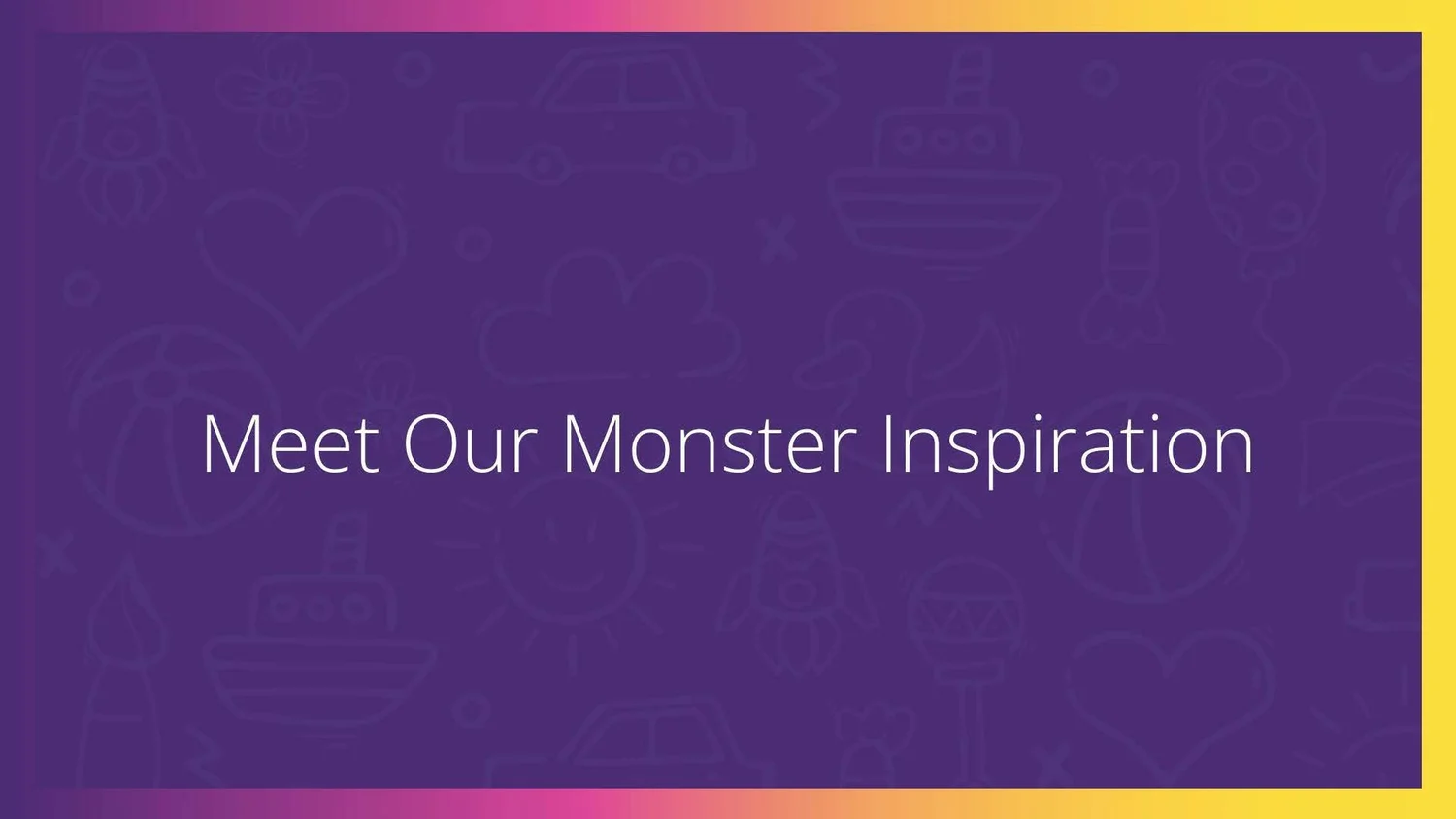 Meet Our Monster Inspiration